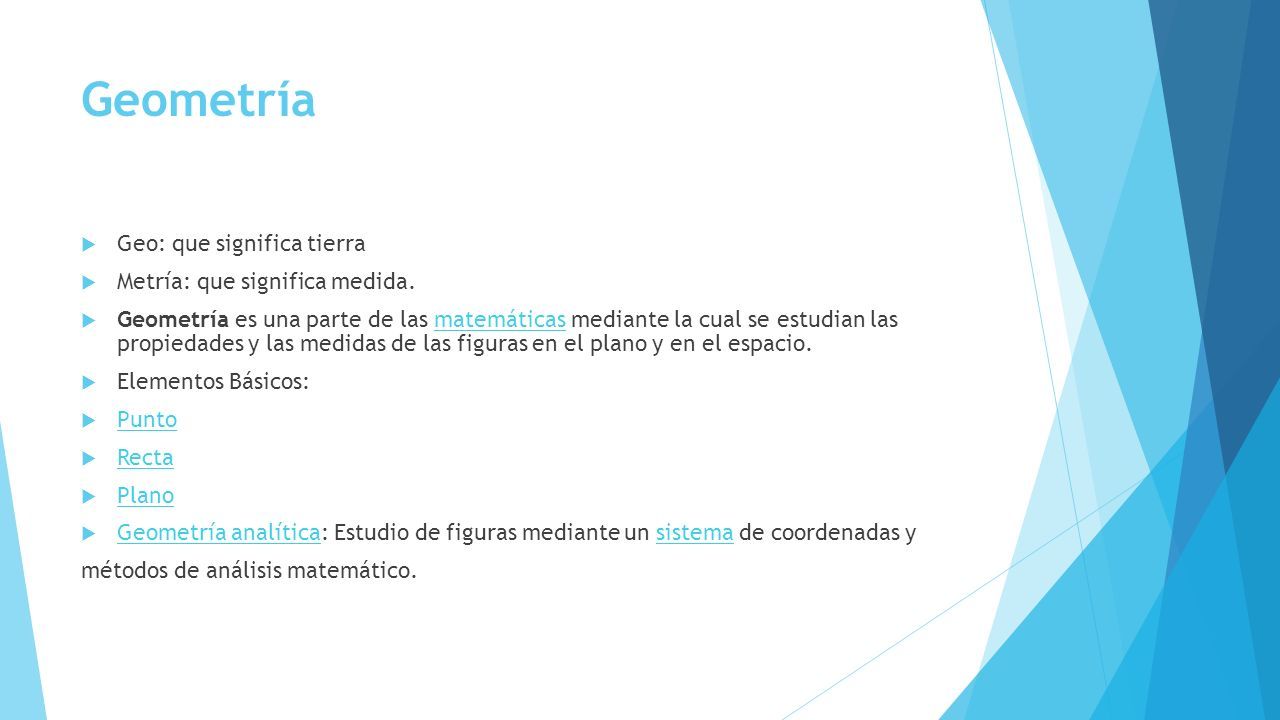 Geometría

Geo: que significa tierra

Metría: que significa medida.

Geometría es una parte de las matemáticas mediante la cual se estudian las propiedades y las medidas de las figuras en el plano y en el espacio.

Elementos Básicos:

Punto

Recta

Plano

Geometría analítica: Estudio de figuras mediante un sistema de coordenadas y métodos de análisis matemático.